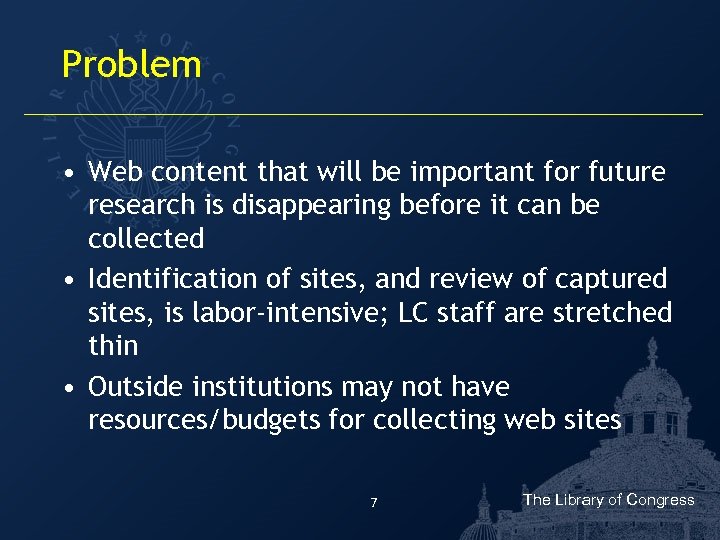 Problem

• Web content that will be important for future research is disappearing before it can be collected

• Identification of sites, and review of captured sites, is labor-intensive; LC staff are stretched thin

• Outside institutions may not have resources/budgets for collecting web sites

7

The Library of Congress